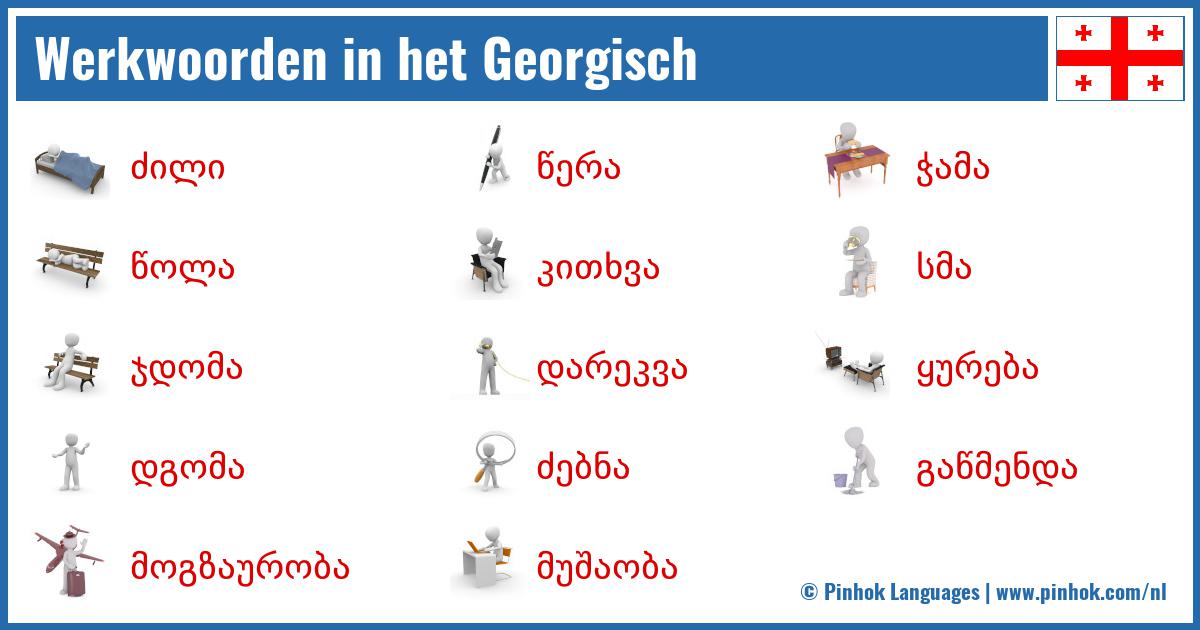 Werkwoorden in het Georgisch

ძილი

წოლა

ჯდომა

დგომა

მოგზაურობა

წერა

კითხვა

დარეკვა

ძებნა

მუშაობა

ჭამა

სმა

ყურება

გაწმენდა

© Pinhok Languages | www.pinhok.com/nl